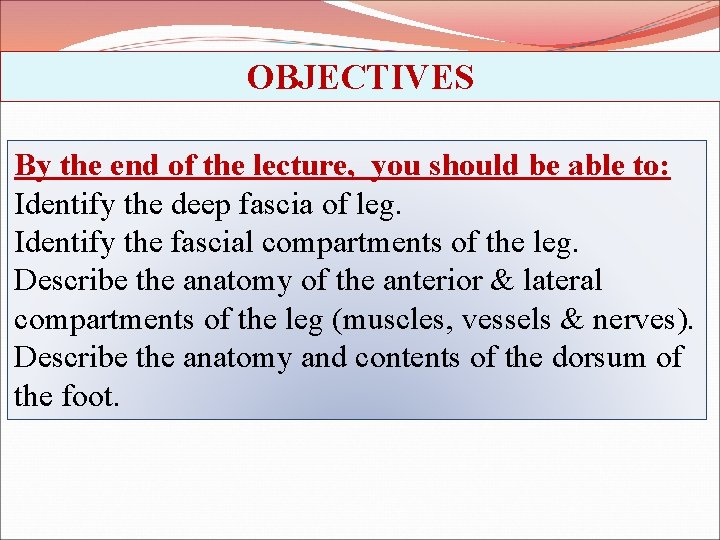 OBJECTIVES

By the end of the lecture, you should be able to:
Identify the deep fascia of leg.
Identify the fascial compartments of the leg.
Describe the anatomy of the anterior & lateral compartments of the leg (muscles, vessels & nerves).
Describe the anatomy and contents of the dorsum of the foot.